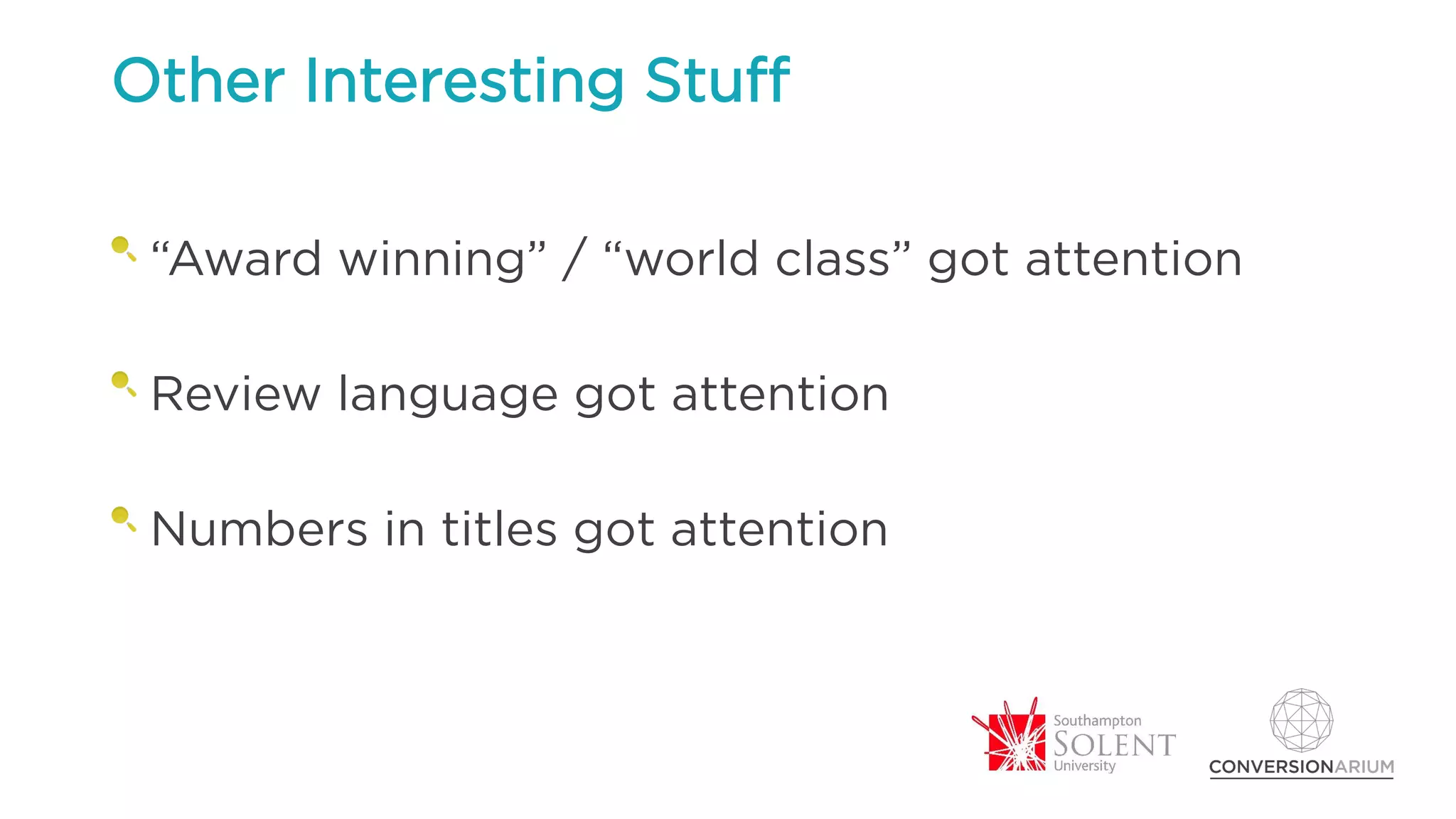 Other Interesting Stuff

“Award winning” / “world class” got attention

Review language got attention

Numbers in titles got attention

Southampton SOLENT University

CONVERSIONARIUM